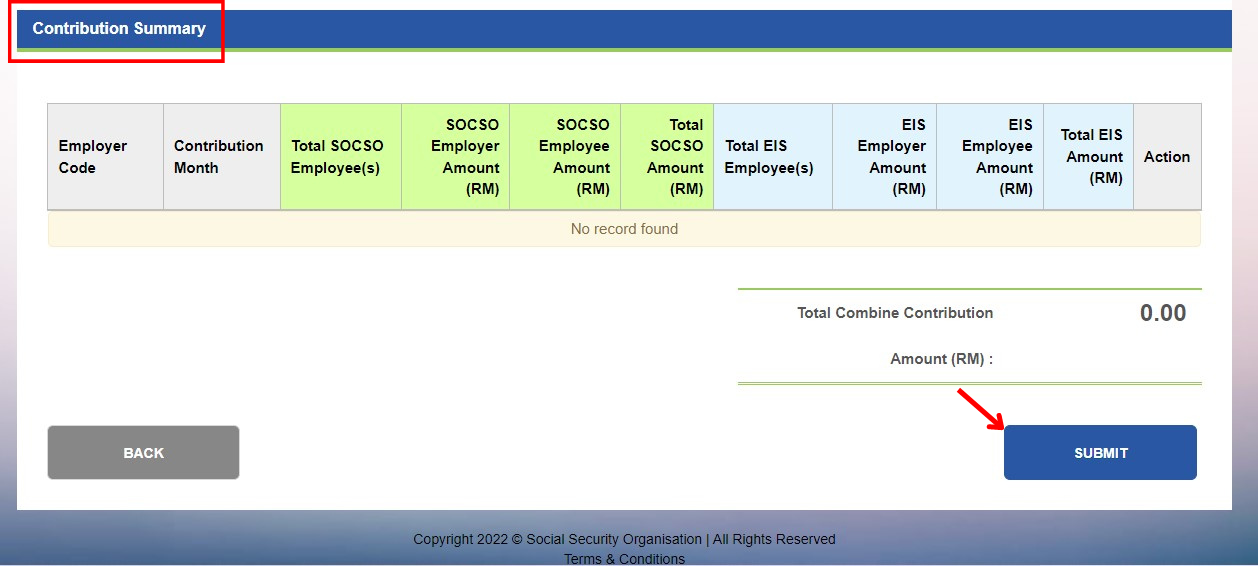 Contribution Summary

| Employer Code | Contribution Month | Total SOCSO Employee(s) | SOCSO Employer Amount (RM) | SOCSO Employee Amount (RM) | Total SOCSO Amount (RM) | Total EIS Employee(s) | EIS Employer Amount (RM) | EIS Employee Amount (RM) | Total EIS Amount (RM) | Action |
|---|---|---|---|---|---|---|---|---|---|---|
| No record found | | | | | | | | | | |

Total Combine Contribution Amount (RM) : 0.00

BACK

SUBMIT

Copyright 2022 © Social Security Organisation | All Rights Reserved
Terms & Conditions